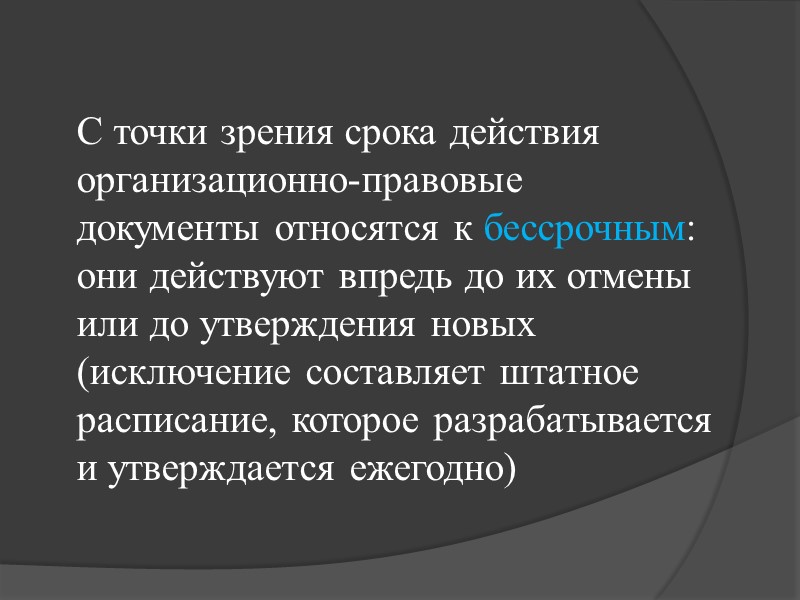 С точки зрения срока действия организационно-правовые документы относятся к бессрочным: они действуют впредь до их отмены или до утверждения новых (исключение составляет штатное расписание, которое разрабатывается и утверждается ежегодно)